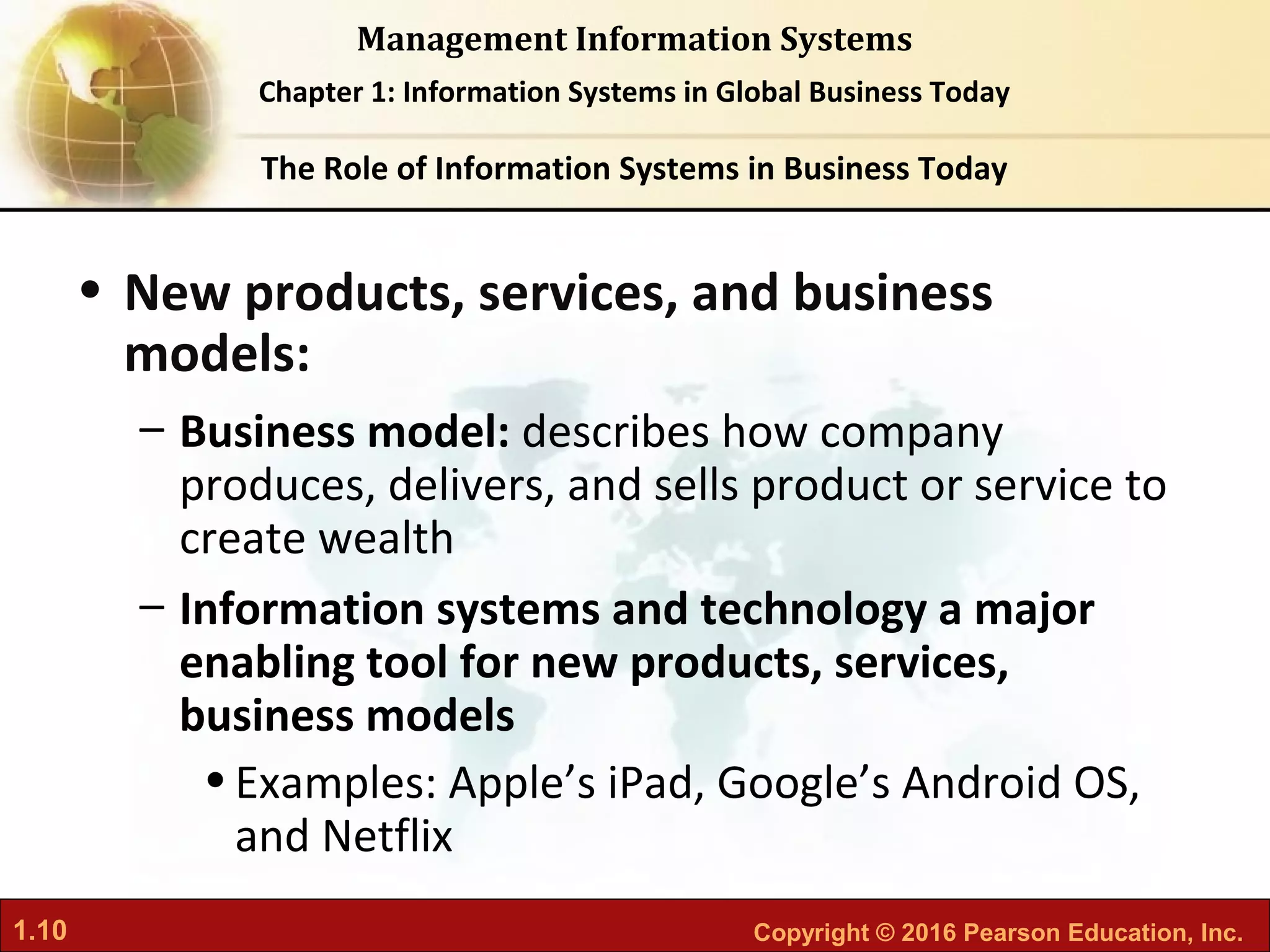 Management Information Systems

Chapter 1: Information Systems in Global Business Today

The Role of Information Systems in Business Today

• New products, services, and business models:

– Business model: describes how company produces, delivers, and sells product or service to create wealth

– Information systems and technology a major enabling tool for new products, services, business models

• Examples: Apple’s iPad, Google’s Android OS, and Netflix

1.10

Copyright © 2016 Pearson Education, Inc.